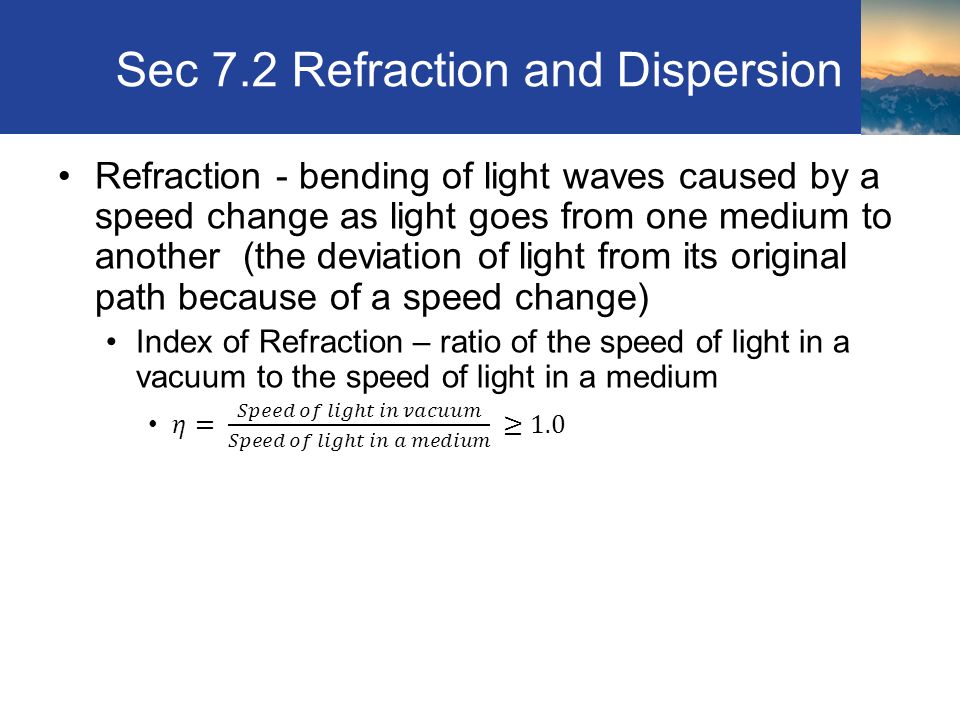 Sec 7.2 Refraction and Dispersion

• Refraction - bending of light waves caused by a speed change as light goes from one medium to another (the deviation of light from its original path because of a speed change)

• Index of Refraction – ratio of the speed of light in a vacuum to the speed of light in a medium

• $\eta = \frac{Speed\ of\ light\ in\ vacuum}{Speed\ of\ light\ in\ a\ medium} \geq 1.0$